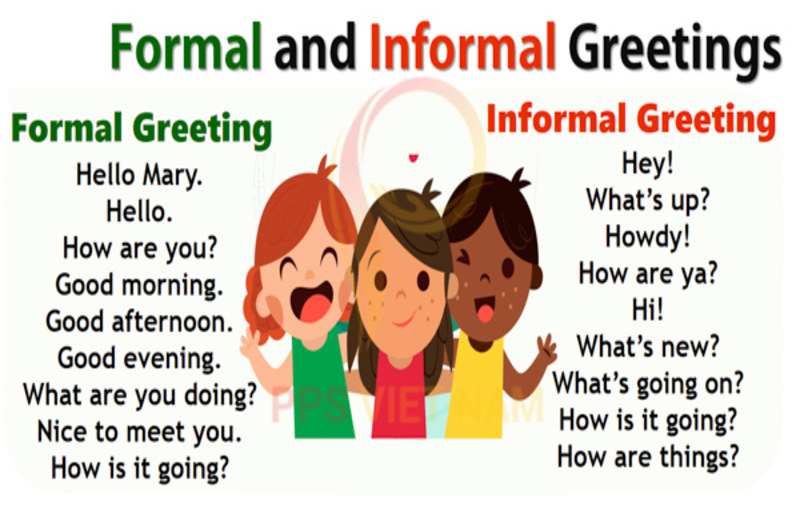 Formal and Informal Greetings

Formal Greeting
Hello Mary.
Hello.
How are you?
Good morning.
Good afternoon.
Good evening.
What are you doing?
Nice to meet you.
How is it going?

Informal Greeting
Hey!
What's up?
Howdy!
How are ya?
Hi!
What's new?
What's going on?
How is it going?
How are things?

PPS VIETNAM